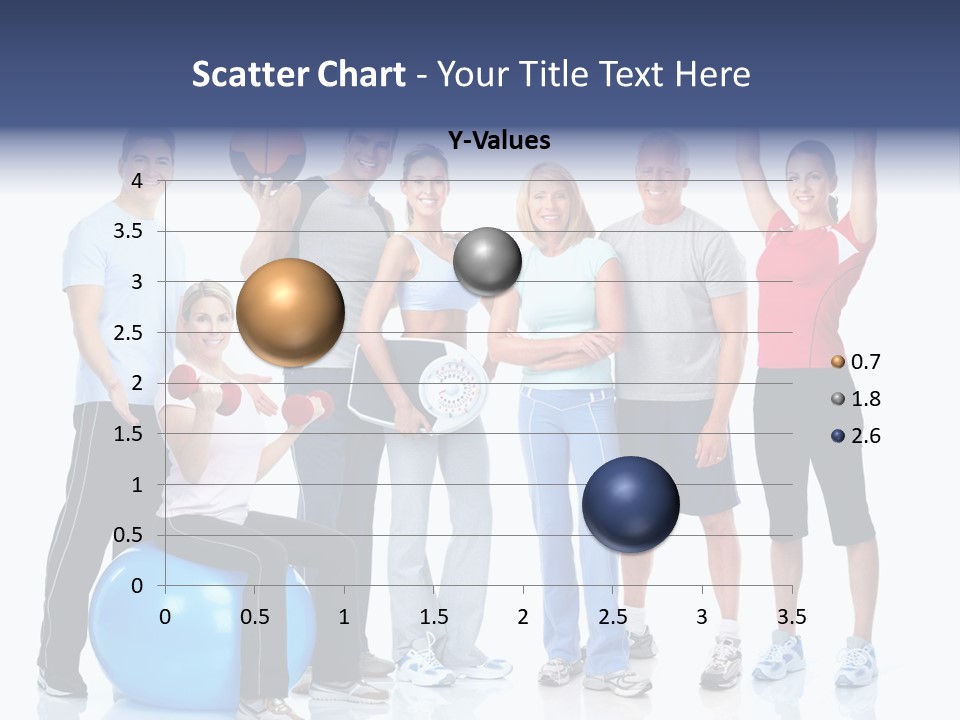 Scatter Chart - Your Title Text Here

Y-Values

4
3.5
3
2.5
2
1.5
1
0.5
0

0 0.5 1 1.5 2 2.5 3 3.5

0.7
1.8
2.6